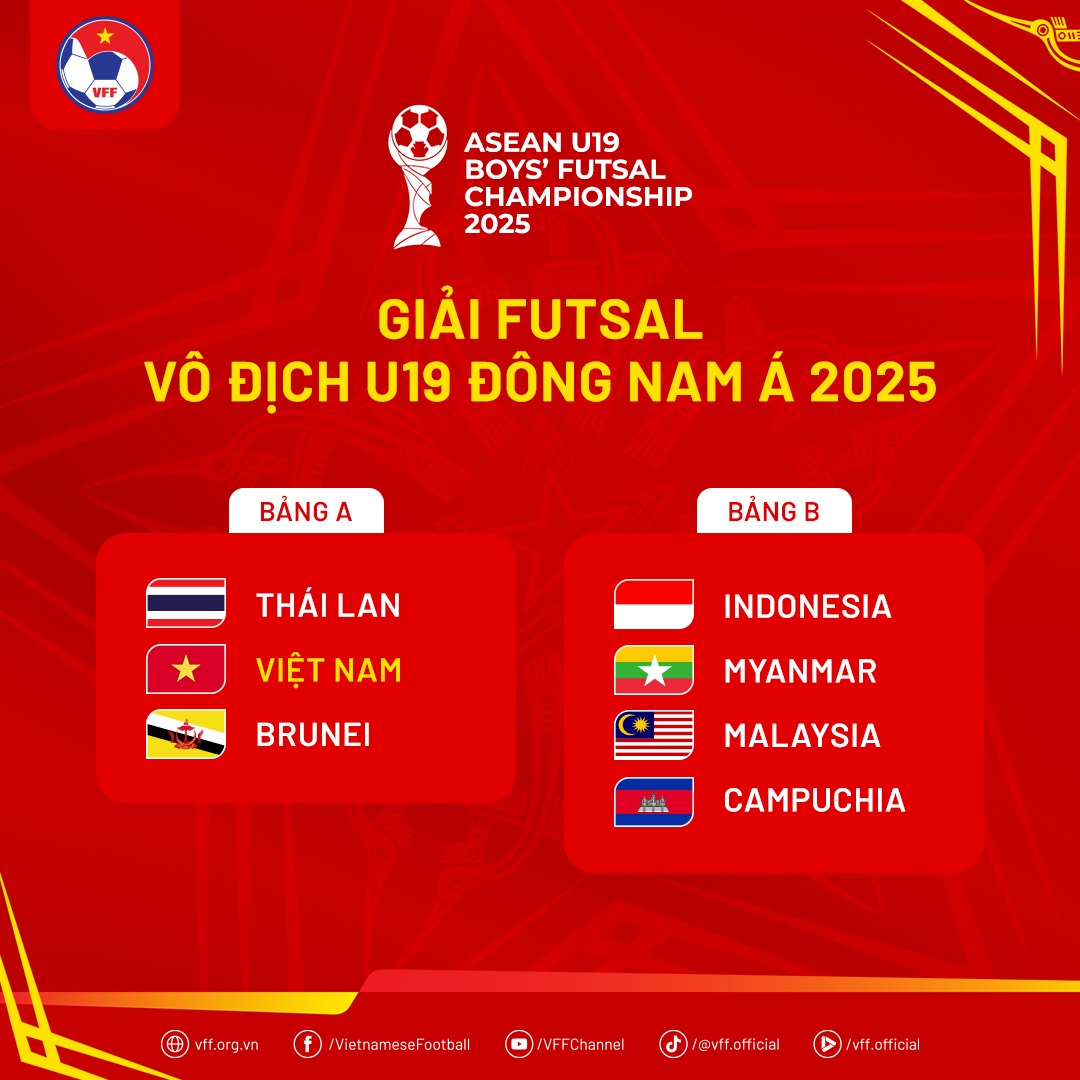 VFF

ASEAN U19 BOYS' FUTSAL CHAMPIONSHIP 2025

GIẢI FUTSAL
VÔ ĐỊCH U19 ĐÔNG NAM Á 2025

BẢNG A

THÁI LAN
VIỆT NAM
BRUNEI

BẢNG B

INDONESIA
MYANMAR
MALAYSIA
CAMPUCHIA

vff.org.vn /VietnameseFootball /VFFChannel /@vff.official /vff.official